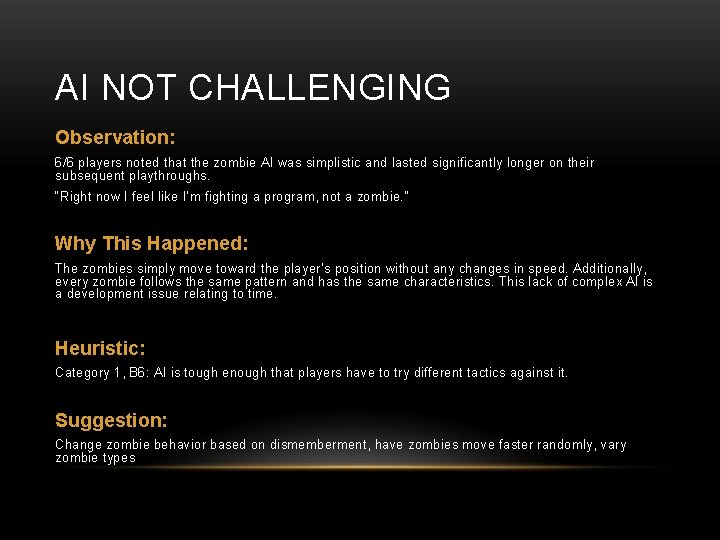 AI NOT CHALLENGING

Observation:

6/6 players noted that the zombie AI was simplistic and lasted significantly longer on their subsequent playthroughs.

"Right now I feel like I'm fighting a program, not a zombie."

Why This Happened:

The zombies simply move toward the player's position without any changes in speed. Additionally, every zombie follows the same pattern and has the same characteristics. This lack of complex AI is a development issue relating to time.

Heuristic:

Category 1, B6: AI is tough enough that players have to try different tactics against it.

Suggestion:

Change zombie behavior based on dismemberment, have zombies move faster randomly, vary zombie types